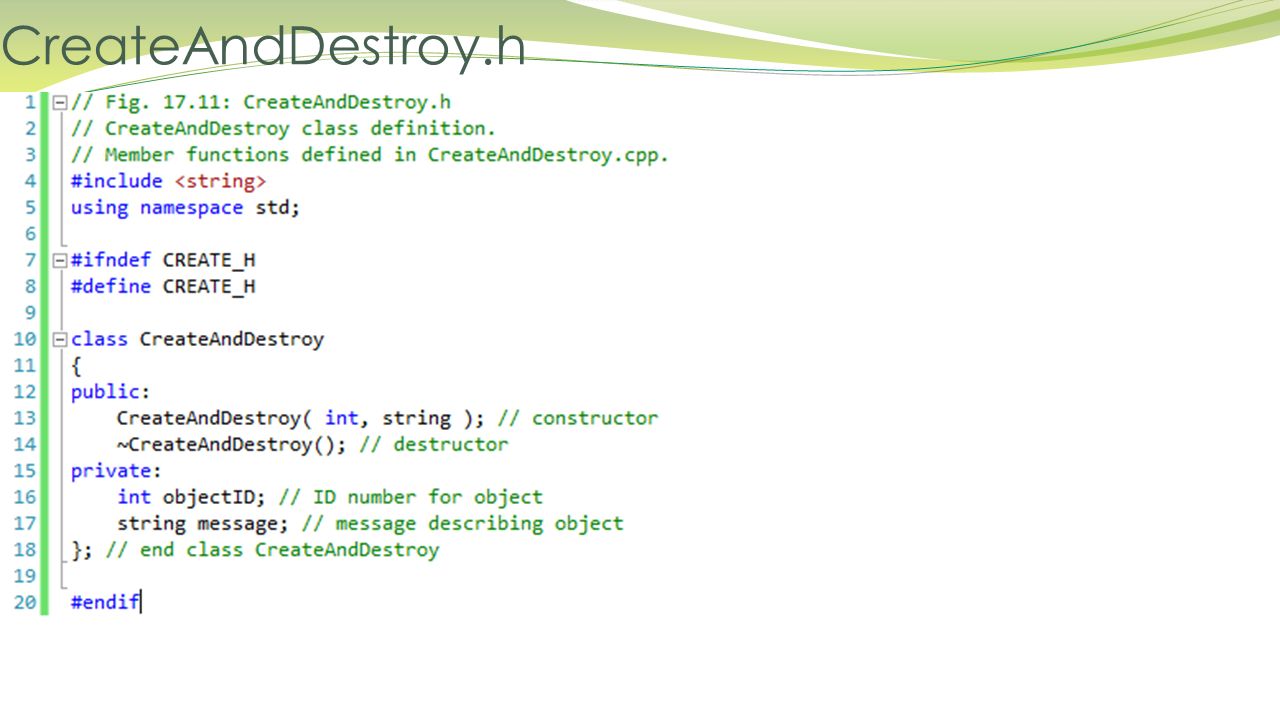 CreateAndDestroy.h

1 // Fig. 17.11: CreateAndDestroy.h
2 // CreateAndDestroy class definition.
3 // Member functions defined in CreateAndDestroy.cpp.
4 #include <string>
5 using namespace std;
6
7 #ifndef CREATE_H
8 #define CREATE_H
9
10 class CreateAndDestroy
11 {
12 public:
13 CreateAndDestroy( int, string ); // constructor
14 ~CreateAndDestroy(); // destructor
15 private:
16 int objectID; // ID number for object
17 string message; // message describing object
18 }; // end class CreateAndDestroy
19
20 #endif